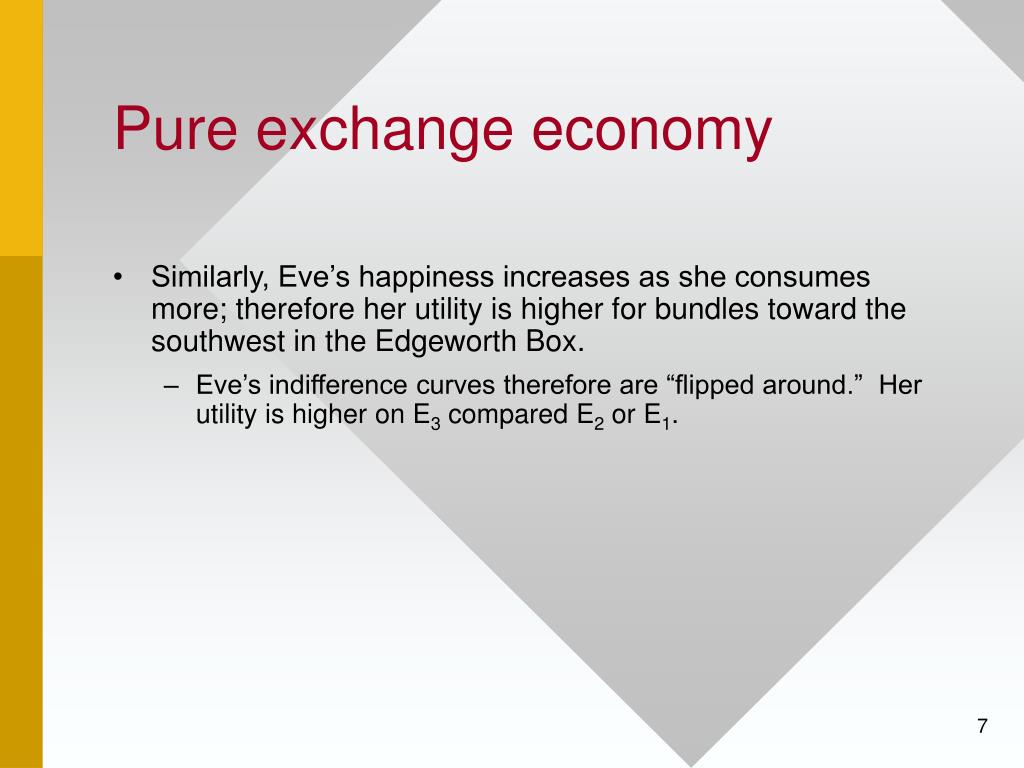 Pure exchange economy

• Similarly, Eve’s happiness increases as she consumes more; therefore her utility is higher for bundles toward the southwest in the Edgeworth Box.

– Eve’s indifference curves therefore are “flipped around.” Her utility is higher on $E_3$ compared $E_2$ or $E_1$.

7